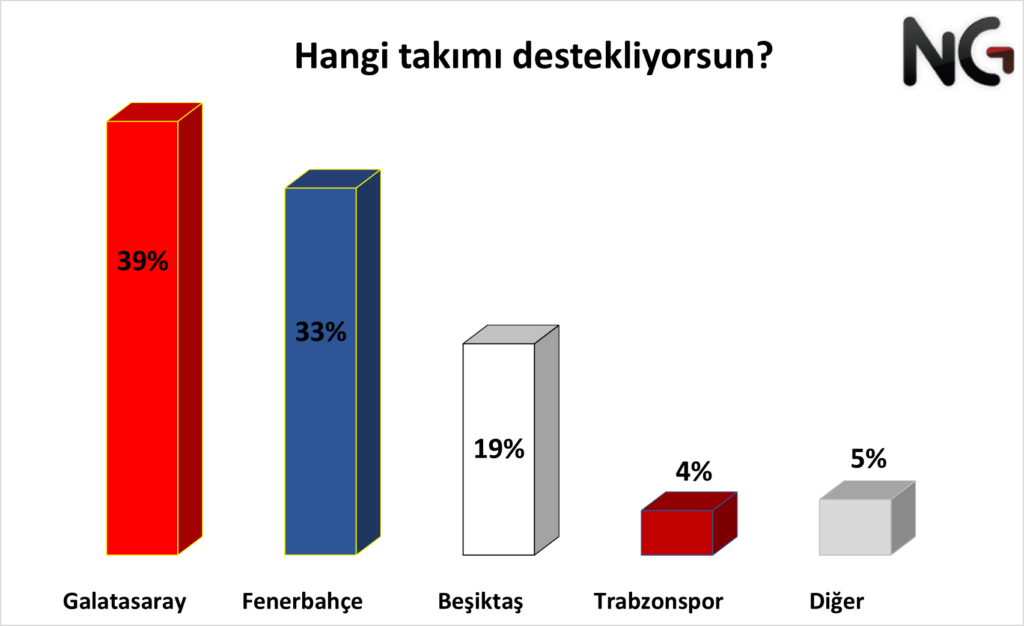 Hangi takımı destekliyorsun?

NG

39%
33%
19%
4%
5%

Galatasaray
Fenerbahçe
Beşiktaş
Trabzonspor
Diğer